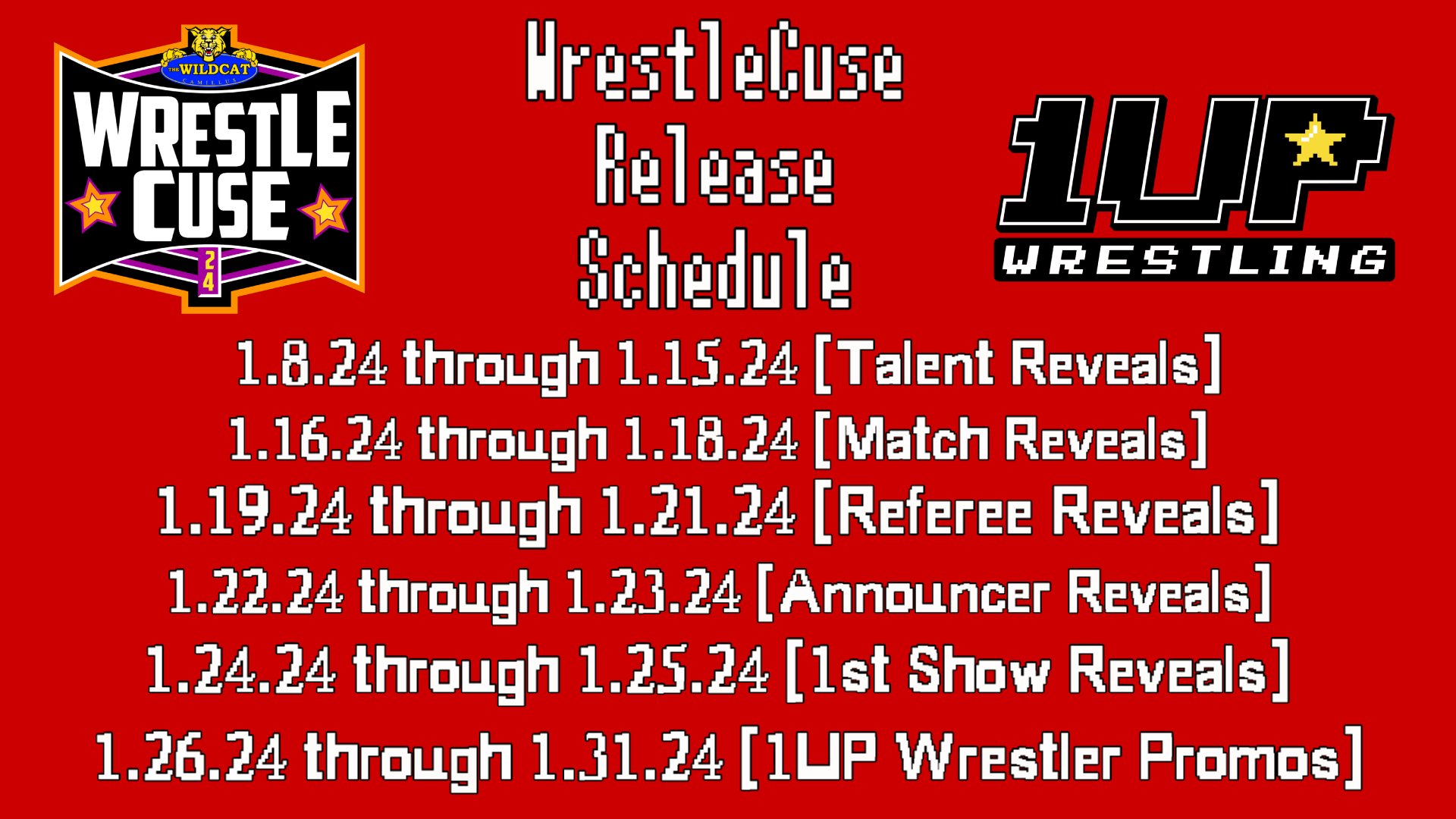 THE WILDCAT
CAMILLUS
WRESTLE CUSE
24

WrestleCuse
Release
Schedule

1UP
WRESTLING

1.8.24 through 1.15.24 [Talent Reveals]
1.16.24 through 1.18.24 [Match Reveals]
1.19.24 through 1.21.24 [Referee Reveals]
1.22.24 through 1.23.24 [Announcer Reveals]
1.24.24 through 1.25.24 [1st Show Reveals]
1.26.24 through 1.31.24 [1UP Wrestler Promos]